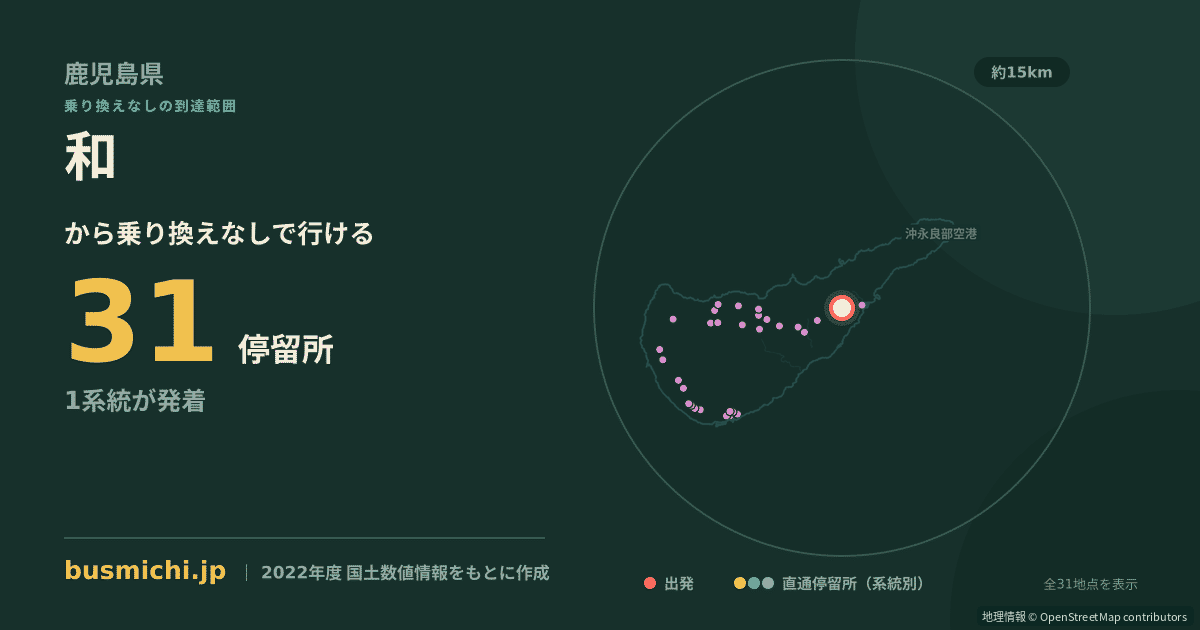 鹿児島県
乗り換えなしの到達範囲

和

から乗り換えなしで行ける

31 停留所

1系統が発着

約15km

沖永良部空港

busmichi.jp | 2022年度 国土数値情報をもとに作成

出発 直通停留所（系統別）

全31地点を表示

地理情報 © OpenStreetMap contributors